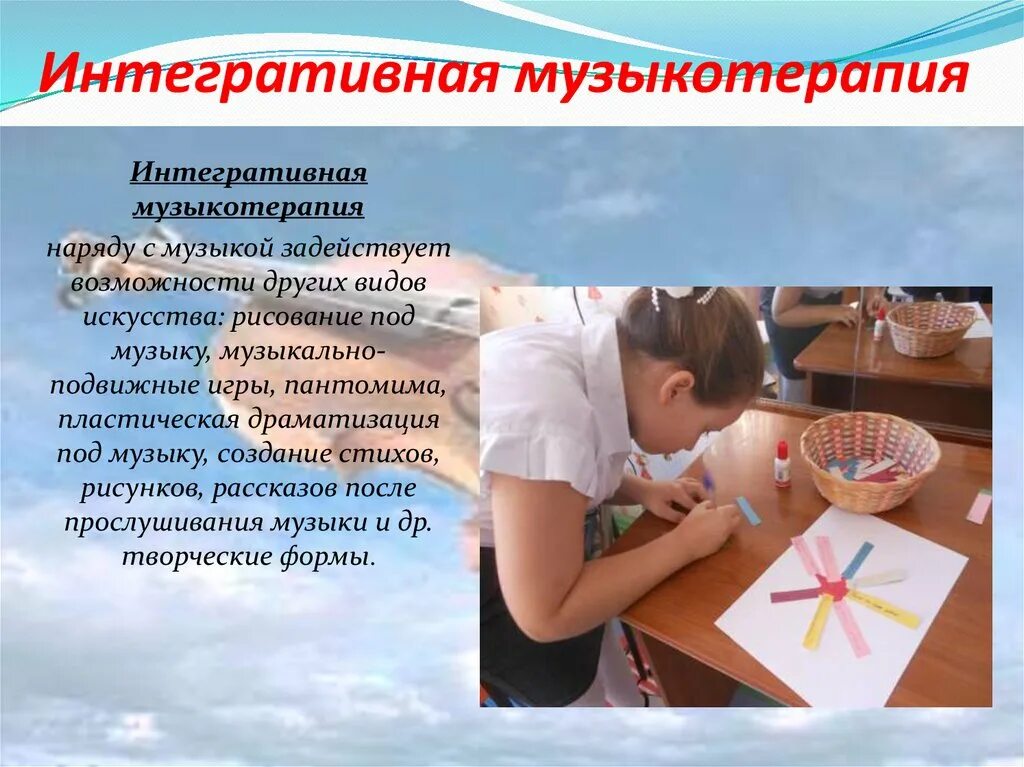 Интегративная музыкотерапия

Интегративная музыкотерапия наряду с музыкой задействует возможности других видов искусства: рисование под музыку, музыкально-подвижные игры, пантомима, пластическая драматизация под музыку, создание стихов, рисунков, рассказов после прослушивания музыки и др. творческие формы.